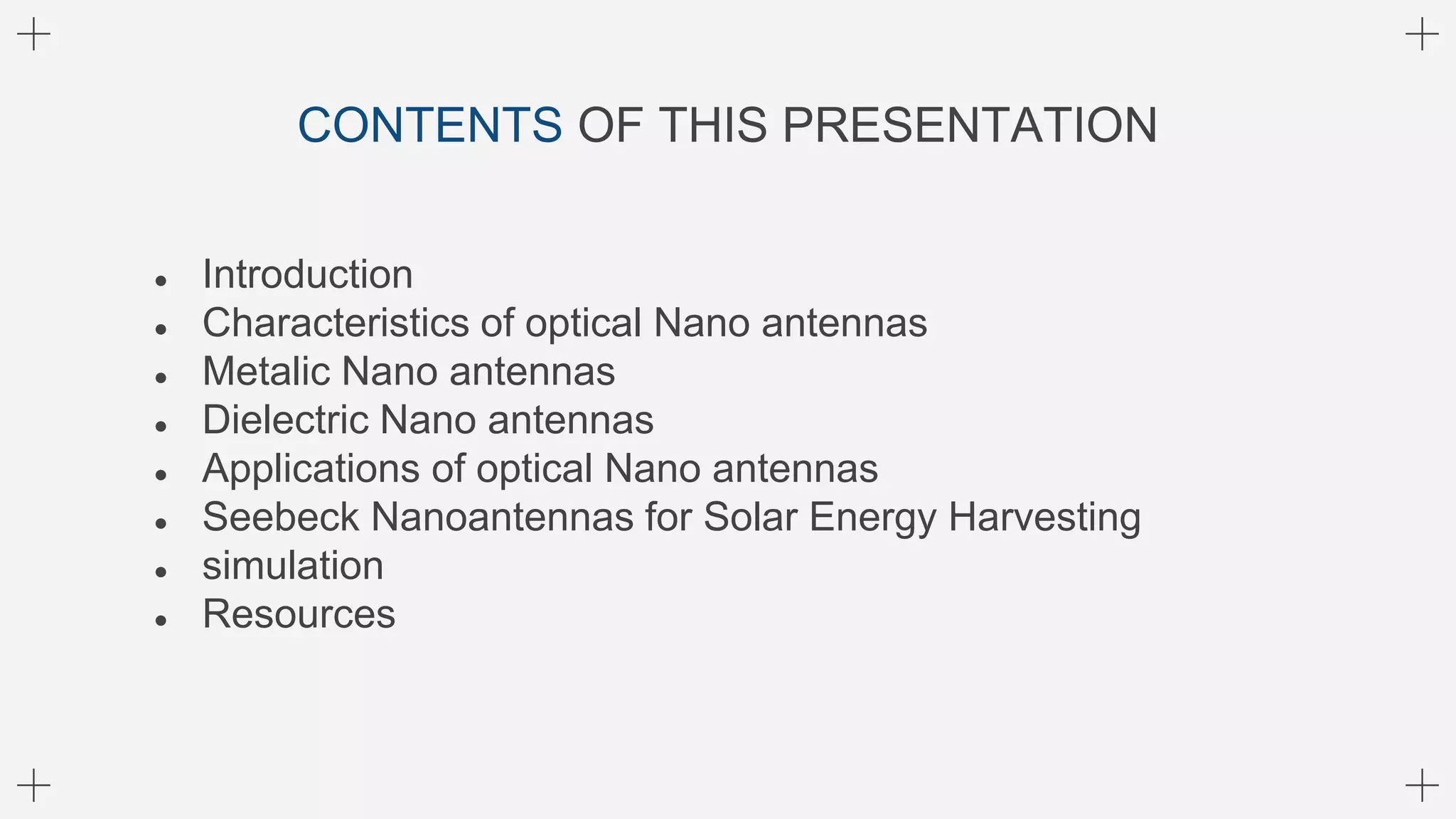 CONTENTS OF THIS PRESENTATION

- Introduction
- Characteristics of optical Nano antennas
- Metalic Nano antennas
- Dielectric Nano antennas
- Applications of optical Nano antennas
- Seebeck Nanoantennas for Solar Energy Harvesting
- simulation
- Resources